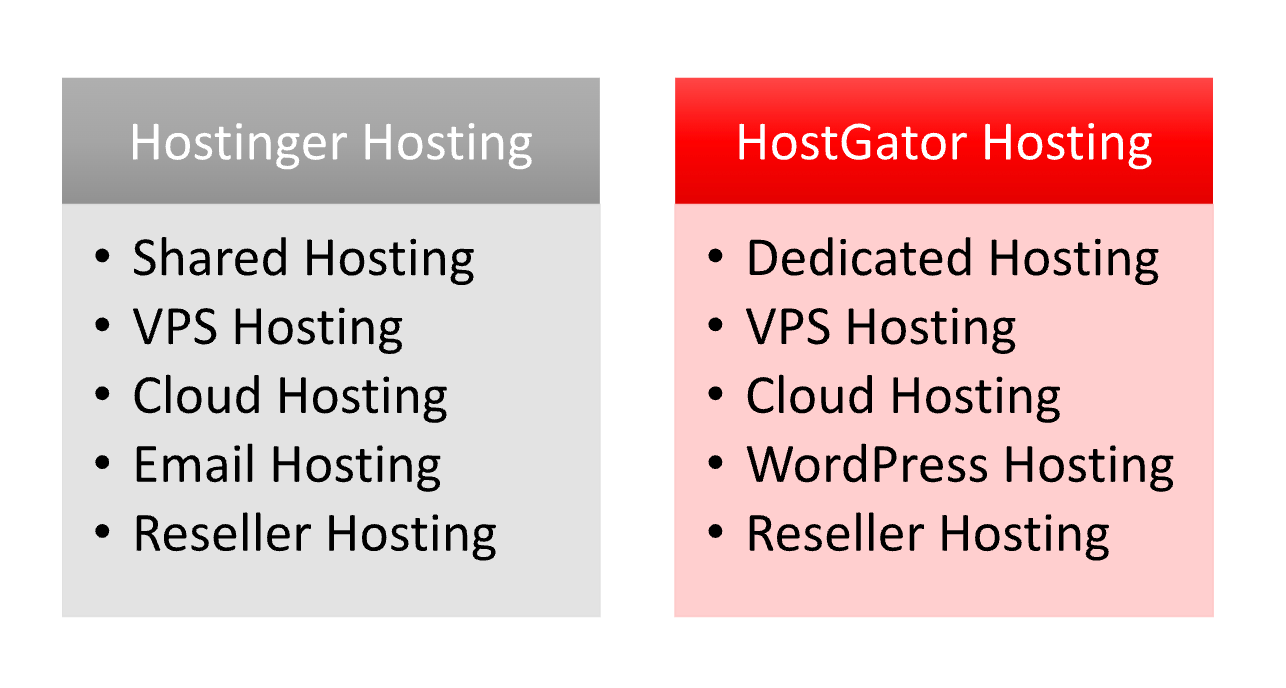 Hostinger Hosting

• Shared Hosting
• VPS Hosting
• Cloud Hosting
• Email Hosting
• Reseller Hosting

HostGator Hosting

• Dedicated Hosting
• VPS Hosting
• Cloud Hosting
• WordPress Hosting
• Reseller Hosting